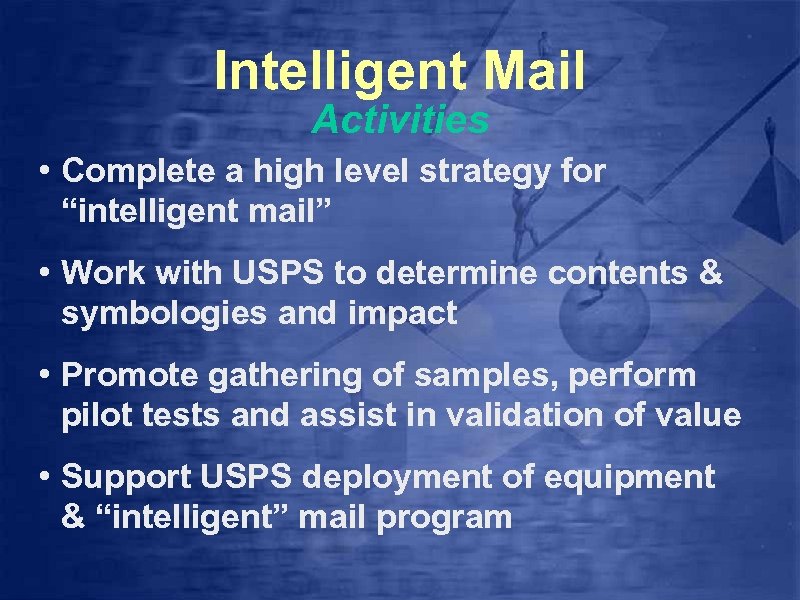 Intelligent Mail
Activities

• Complete a high level strategy for “intelligent mail”

• Work with USPS to determine contents & symbologies and impact

• Promote gathering of samples, perform pilot tests and assist in validation of value

• Support USPS deployment of equipment & “intelligent” mail program